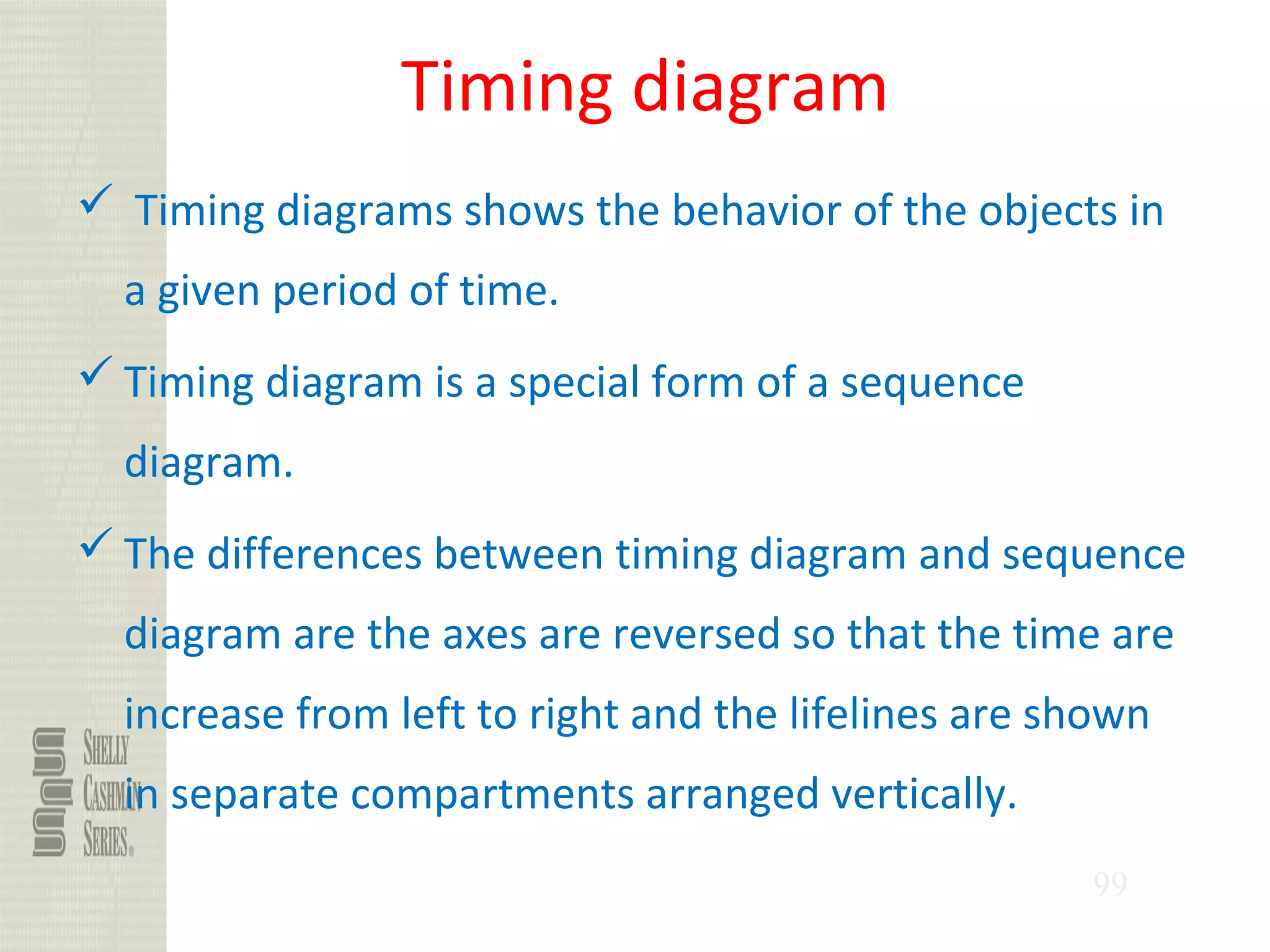 Timing diagram

✓ Timing diagrams shows the behavior of the objects in a given period of time.

✓ Timing diagram is a special form of a sequence diagram.

✓ The differences between timing diagram and sequence diagram are the axes are reversed so that the time are increase from left to right and the lifelines are shown in separate compartments arranged vertically.

SHELLY CASHMAN SERIES®

99